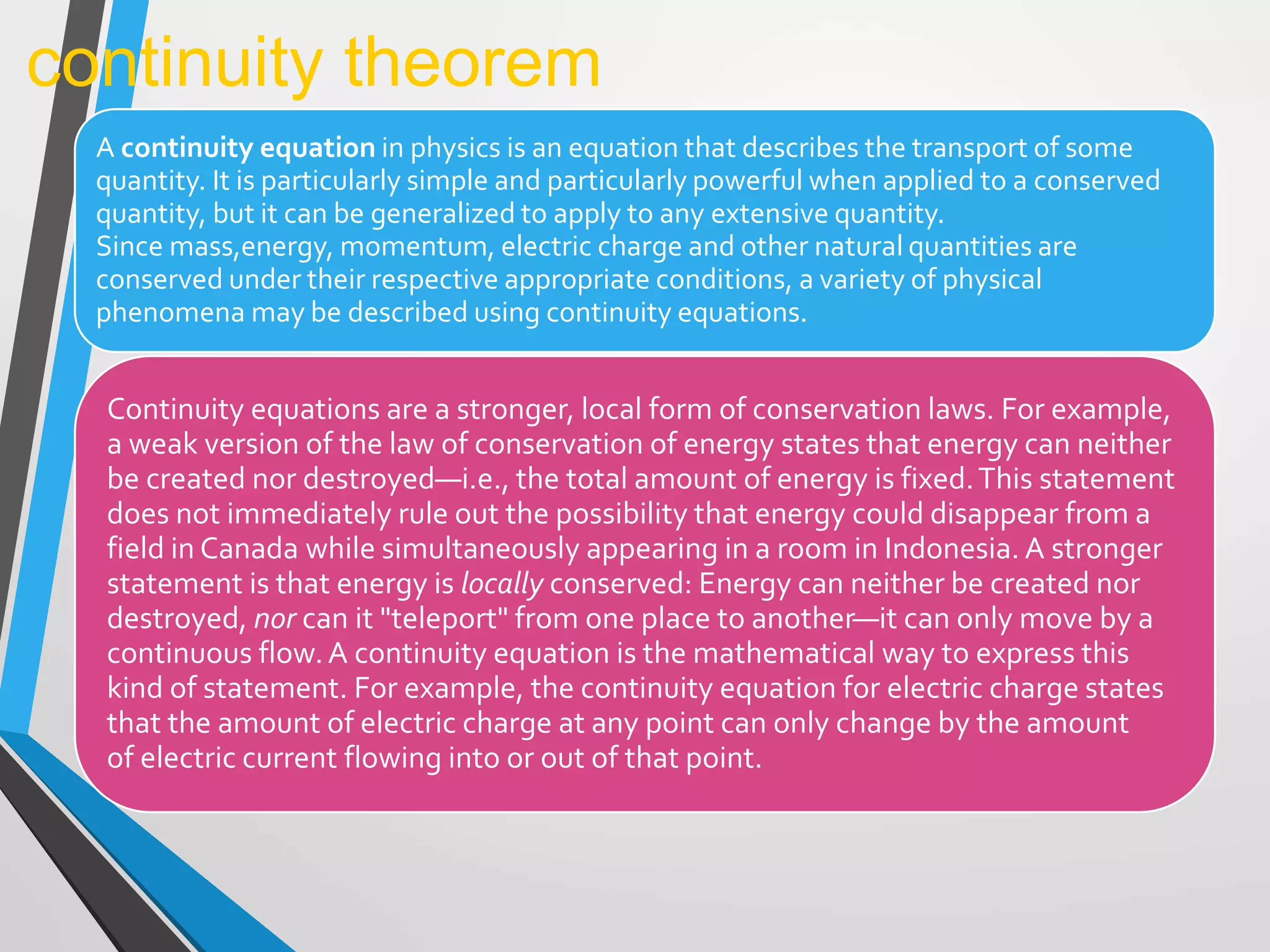 continuity theorem

A continuity equation in physics is an equation that describes the transport of some quantity. It is particularly simple and particularly powerful when applied to a conserved quantity, but it can be generalized to apply to any extensive quantity.
Since mass,energy, momentum, electric charge and other natural quantities are conserved under their respective appropriate conditions, a variety of physical phenomena may be described using continuity equations.

Continuity equations are a stronger, local form of conservation laws. For example, a weak version of the law of conservation of energy states that energy can neither be created nor destroyed—i.e., the total amount of energy is fixed. This statement does not immediately rule out the possibility that energy could disappear from a field in Canada while simultaneously appearing in a room in Indonesia. A stronger statement is that energy is locally conserved: Energy can neither be created nor destroyed, nor can it "teleport" from one place to another—it can only move by a continuous flow. A continuity equation is the mathematical way to express this kind of statement. For example, the continuity equation for electric charge states that the amount of electric charge at any point can only change by the amount of electric current flowing into or out of that point.